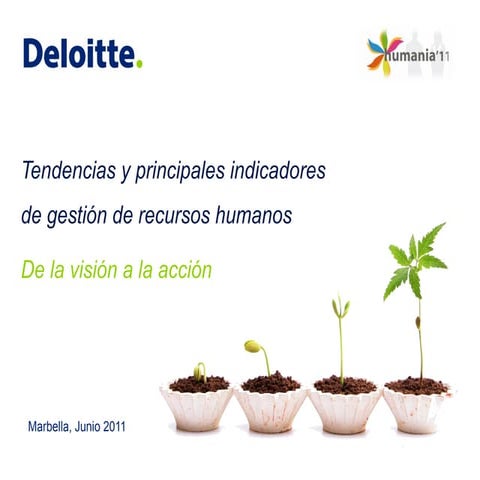 Deloitte.

humania'11

Tendencias y principales indicadores de gestión de recursos humanos

De la visión a la acción

Marbella, Junio 2011